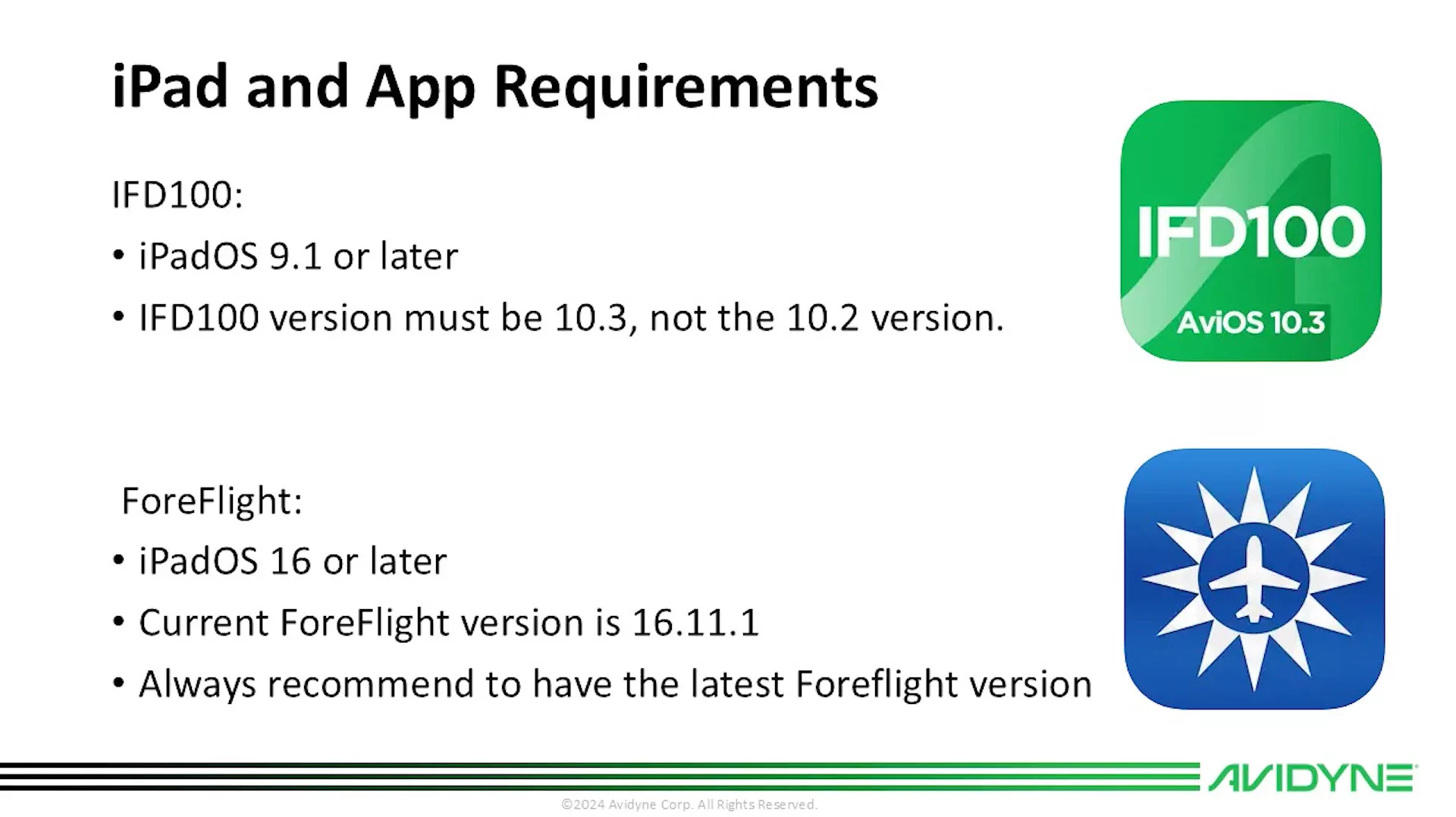 iPad and App Requirements

IFD100:

• iPadOS 9.1 or later

• IFD100 version must be 10.3, not the 10.2 version.

IFD100

AviOS 10.3

ForeFlight:

• iPadOS 16 or later

• Current ForeFlight version is 16.11.1

• Always recommend to have the latest Foreflight version

AVIDYNE

©2024 Avidyne Corp. All Rights Reserved.